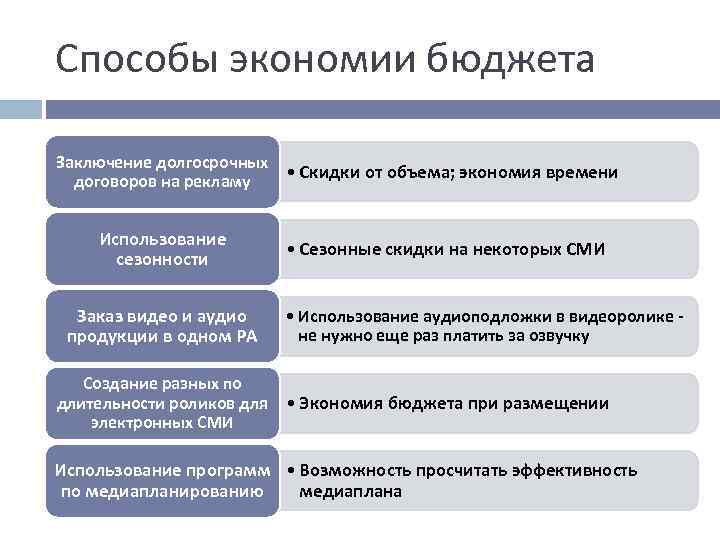 Способы экономии бюджета

Заключение долгосрочных договоров на рекламу

• Скидки от объема; экономия времени

Использование сезонности

• Сезонные скидки на некоторых СМИ

Заказ видео и аудио продукции в одном РА

• Использование аудиоподложки в видеоролике - не нужно еще раз платить за озвучку

Создание разных по длительности роликов для электронных СМИ

• Экономия бюджета при размещении

Использование программ по медиапланированию

• Возможность просчитать эффективность медиаплана